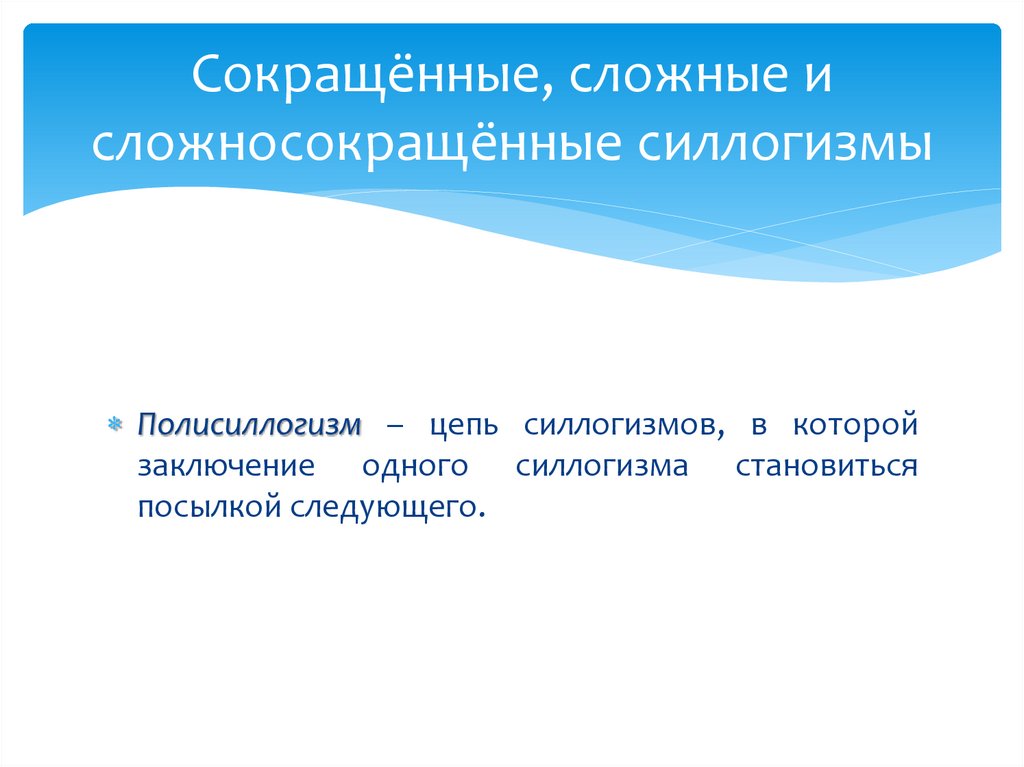 Сокращённые, сложные и сложносокращённые силлогизмы

Полисиллогизм – цепь силлогизмов, в которой заключение одного силлогизма становиться посылкой следующего.